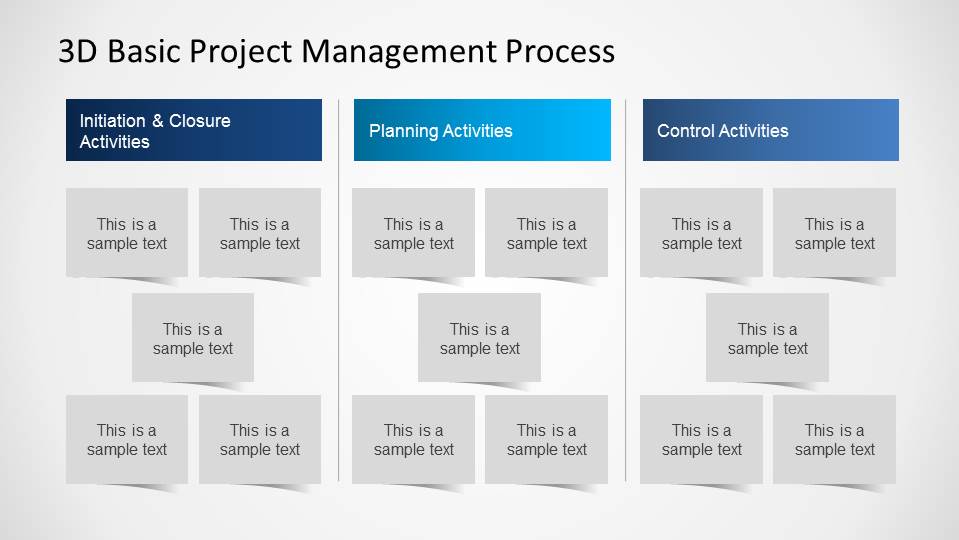 3D Basic Project Management Process

Initiation & Closure Activities

This is a sample text

This is a sample text

This is a sample text

This is a sample text

This is a sample text

Planning Activities

This is a sample text

This is a sample text

This is a sample text

This is a sample text

This is a sample text

Control Activities

This is a sample text

This is a sample text

This is a sample text

This is a sample text

This is a sample text